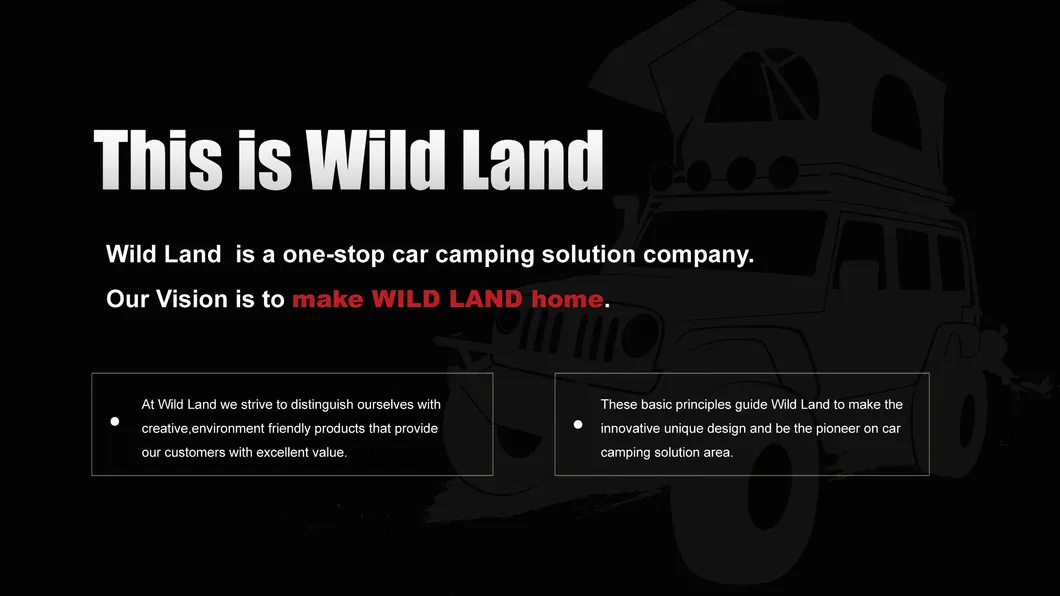 This is Wild Land

Wild Land  is a one-stop car camping solution company.

Our Vision is to make WILD LAND home.

At Wild Land we strive to distinguish ourselves with creative,environment friendly products that provide our customers with excellent value.

These basic principles guide Wild Land to make the innovative unique design and be the pioneer on car camping solution area.